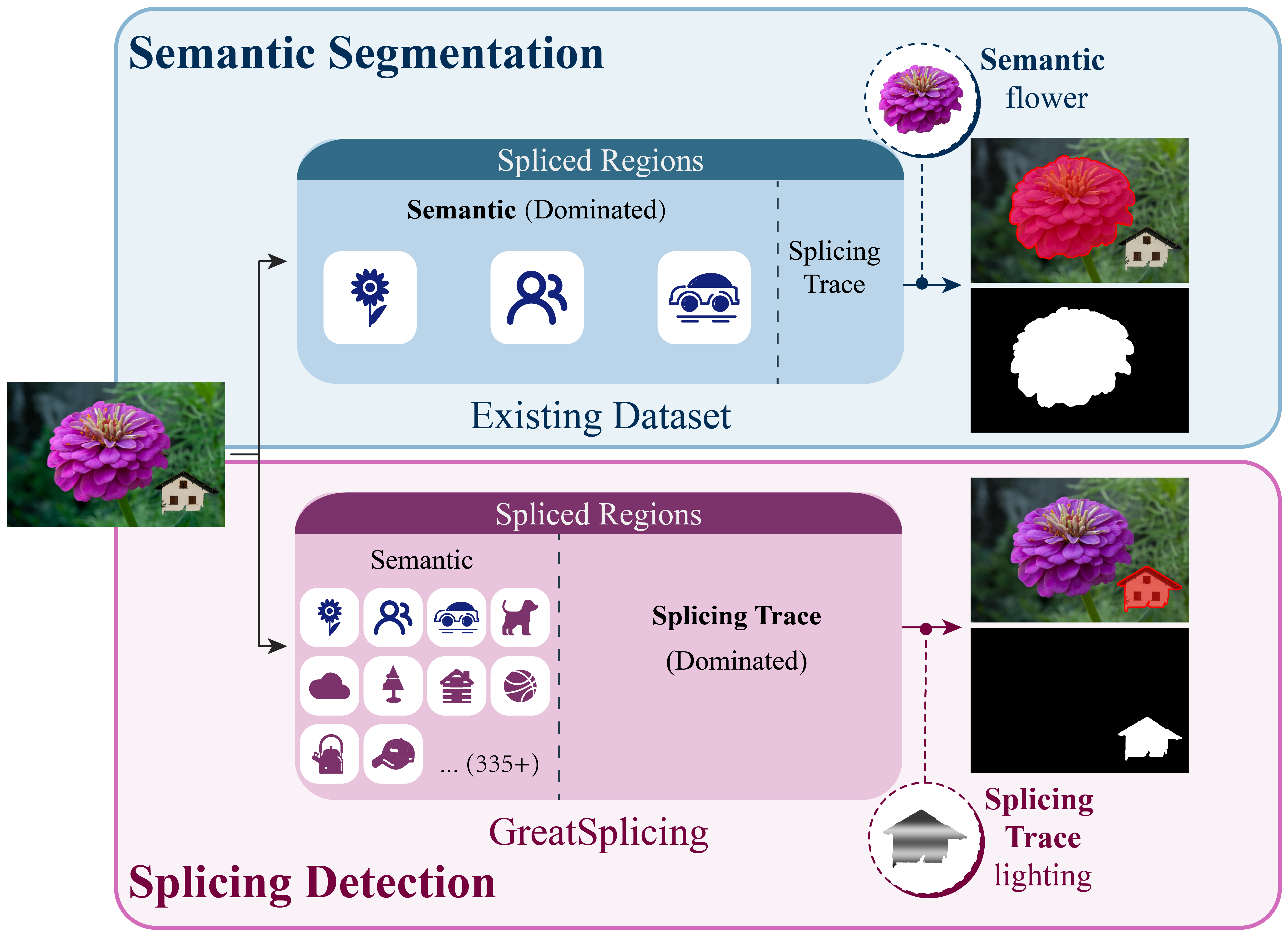 Semantic Segmentation

Semantic
flower

Spliced Regions

Semantic (Dominated)

Splicing
Trace

Existing Dataset

Spliced Regions

Semantic

... (335+)

Splicing Trace
(Dominated)

GreatSplicing

Splicing
Trace
lighting

Splicing Detection